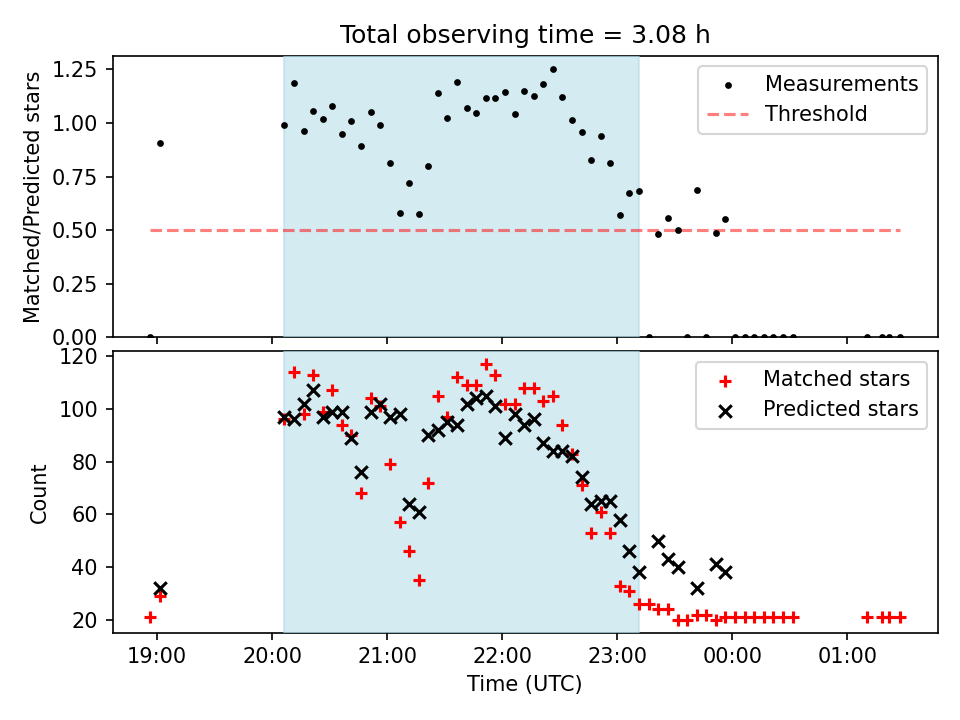 Total observing time = 3.08 h

Matched/Predicted stars

1.25
1.00
0.75
0.50
0.25
0.00

Measurements
Threshold

Count

120
100
80
60
40
20

Matched stars
Predicted stars

19:00
20:00
21:00
22:00
23:00
00:00
01:00

Time (UTC)